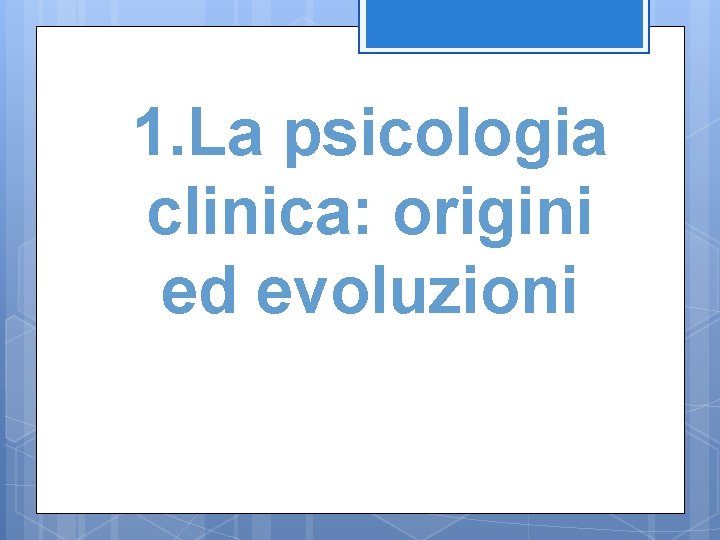 1.La psicologia clinica: origini ed evoluzioni